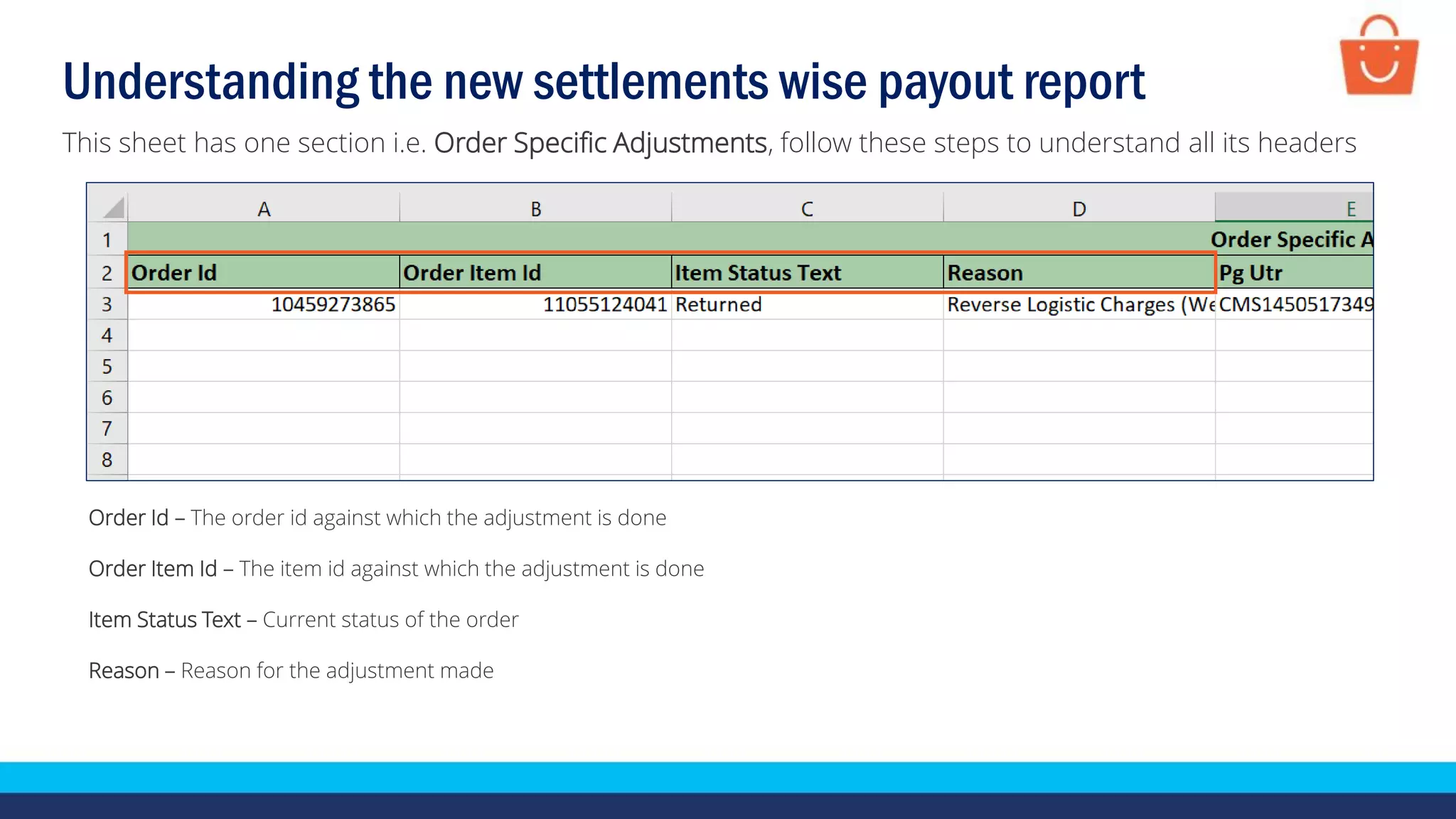 Understanding the new settlements wise payout report

This sheet has one section i.e. Order Specific Adjustments, follow these steps to understand all its headers

| | A | B | C | D | E |
|---|---|---|---|---|---|
| 1 | | | | | Order Specific A |
| 2 | Order Id | Order Item Id | Item Status Text | Reason | Pg Utr |
| 3 | 10459273865 | 11055124041 | Returned | Reverse Logistic Charges (We | CMS1450517349 |
| 4 | | | | | |
| 5 | | | | | |
| 6 | | | | | |
| 7 | | | | | |
| 8 | | | | | |

Order Id – The order id against which the adjustment is done

Order Item Id – The item id against which the adjustment is done

Item Status Text – Current status of the order

Reason – Reason for the adjustment made